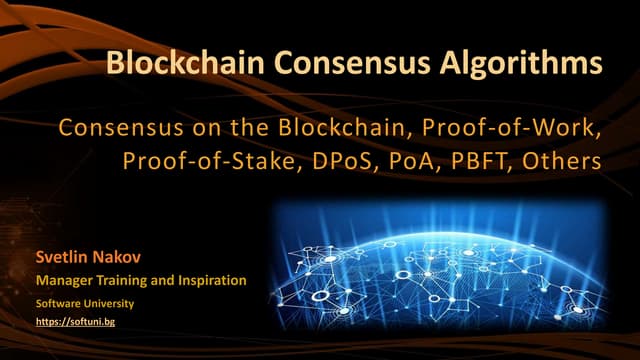 Blockchain Consensus Algorithms

Consensus on the Blockchain, Proof-of-Work, Proof-of-Stake, DPoS, PoA, PBFT, Others

Svetlin Nakov
Manager Training and Inspiration
Software University
https://softuni.bg